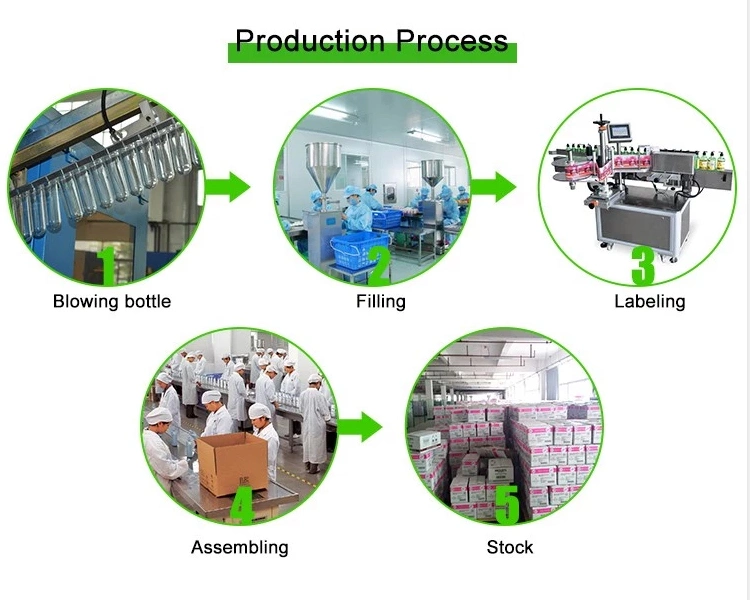 Production Process

1
Blowing bottle

2
Filling

3
Labeling

4
Assembling

5
Stock